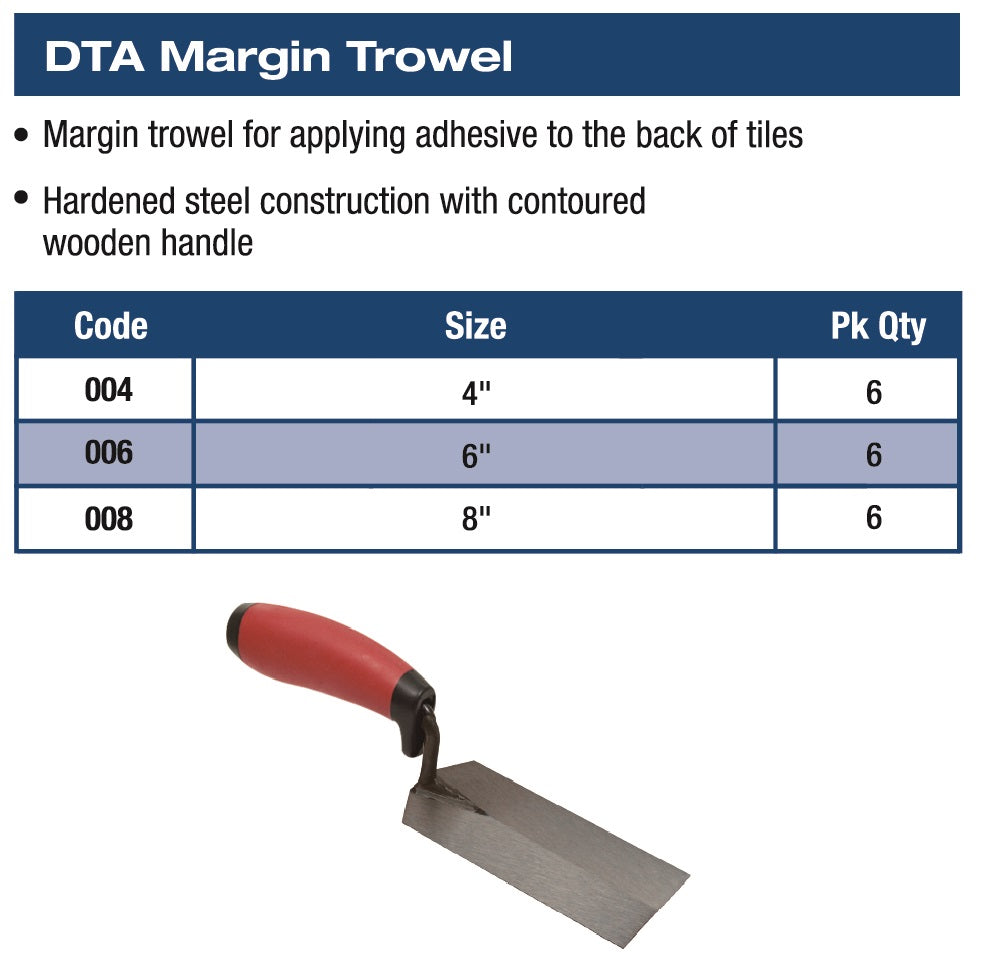 DTA Margin Trowel

• Margin trowel for applying adhesive to the back of tiles

• Hardened steel construction with contoured wooden handle

| Code | Size | Pk Qty |
|---|---|---|
| 004 | 4" | 6 |
| 006 | 6" | 6 |
| 008 | 8" | 6 |